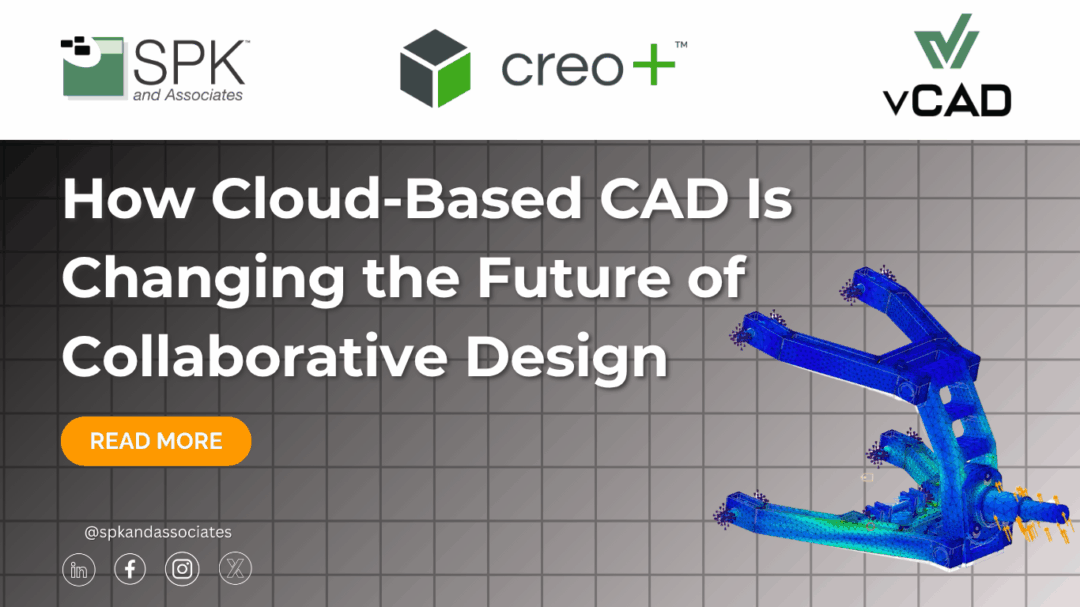 SPK™
and Associates

creo+™

vCAD

How Cloud-Based CAD Is Changing the Future of Collaborative Design

READ MORE

@spkandassociates